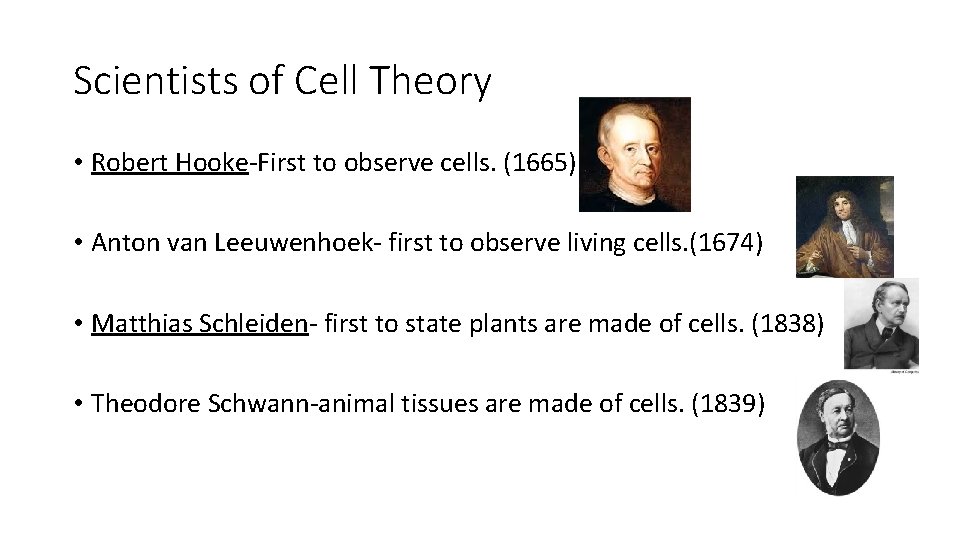 Scientists of Cell Theory

• Robert Hooke-First to observe cells. (1665)

• Anton van Leeuwenhoek- first to observe living cells.(1674)

• Matthias Schleiden- first to state plants are made of cells. (1838)

• Theodore Schwann-animal tissues are made of cells. (1839)